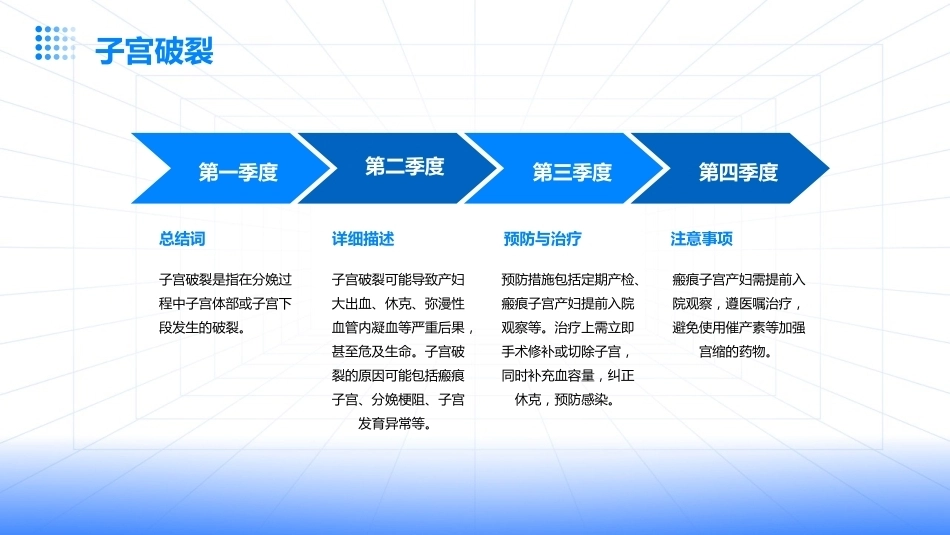 子宫破裂

第一季度

第二季度

第三季度

第四季度

总结词

子宫破裂是指在分娩过程中子宫体部或子宫下段发生的破裂。

详细描述

子宫破裂可能导致产妇大出血、休克、弥漫性血管内凝血等严重后果，甚至危及生命。子宫破裂的原因可能包括瘢痕子宫、分娩梗阻、子宫发育异常等。

预防与治疗

预防措施包括定期产检、瘢痕子宫产妇提前入院观察等。治疗上需立即手术修补或切除子宫，同时补充血容量，纠正休克，预防感染。

注意事项

瘢痕子宫产妇需提前入院观察，遵医嘱治疗，避免使用催产素等加强宫缩的药物。